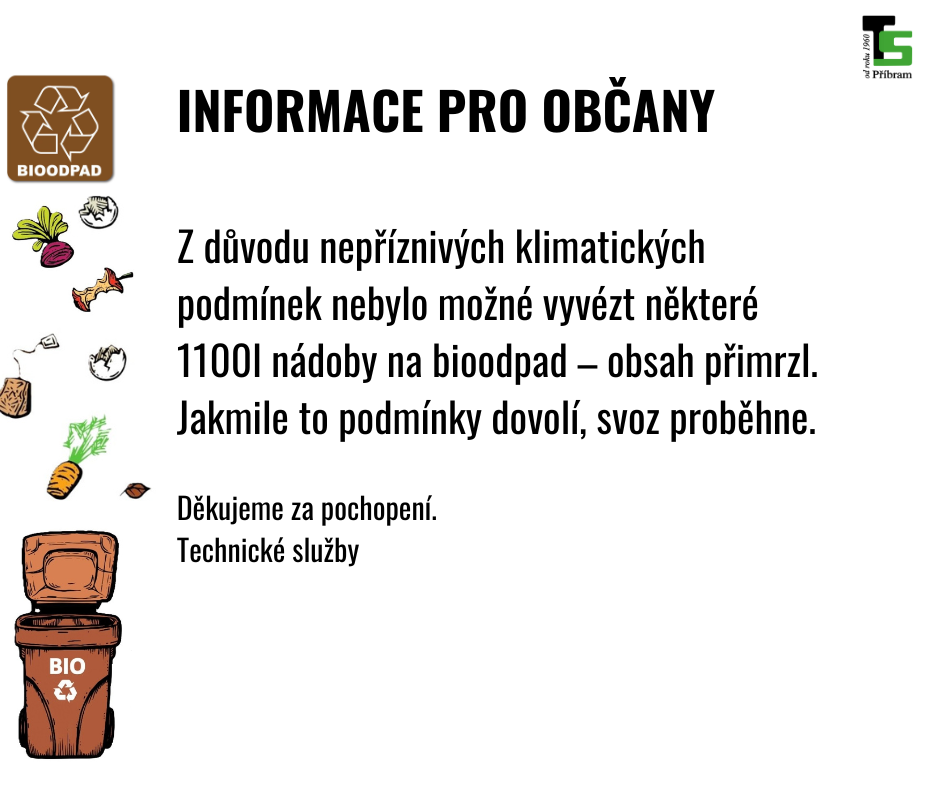 TS
od roku 1960
Příbram

BIOODPAD

INFORMACE PRO OBČANY

Z důvodu nepříznivých klimatických podmínek nebylo možné vyvézt některé 1100l nádoby na bioodpad – obsah přimrzl. Jakmile to podmínky dovolí, svoz proběhne.

Děkujeme za pochopení.
Technické služby

BIO